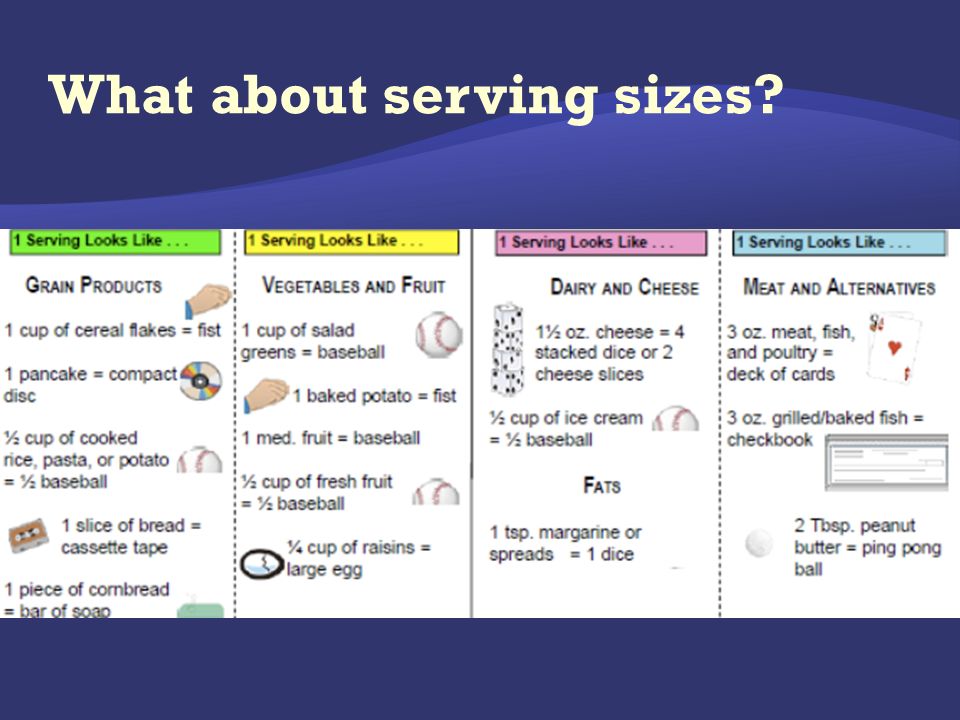 What about serving sizes?

1 Serving Looks Like . . .

GRAIN PRODUCTS

1 cup of cereal flakes = fist

1 pancake = compact disc

½ cup of cooked rice, pasta, or potato = ½ baseball

1 slice of bread = cassette tape

1 piece of cornbread = bar of soap

1 Serving Looks Like . . .

VEGETABLES AND FRUIT

1 cup of salad greens = baseball

1 baked potato = fist

1 med. fruit = baseball

½ cup of fresh fruit = ½ baseball

¼ cup of raisins = large egg

1 Serving Looks Like . . .

DAIRY AND CHEESE

1½ oz. cheese = 4 stacked dice or 2 cheese slices

½ cup of ice cream = ½ baseball

FATS

1 tsp. margarine or spreads = 1 dice

1 Serving Looks Like . . .

MEAT AND ALTERNATIVES

3 oz. meat, fish, and poultry = deck of cards

3 oz. grilled/baked fish = checkbook

2 Tbsp. peanut butter = ping pong ball